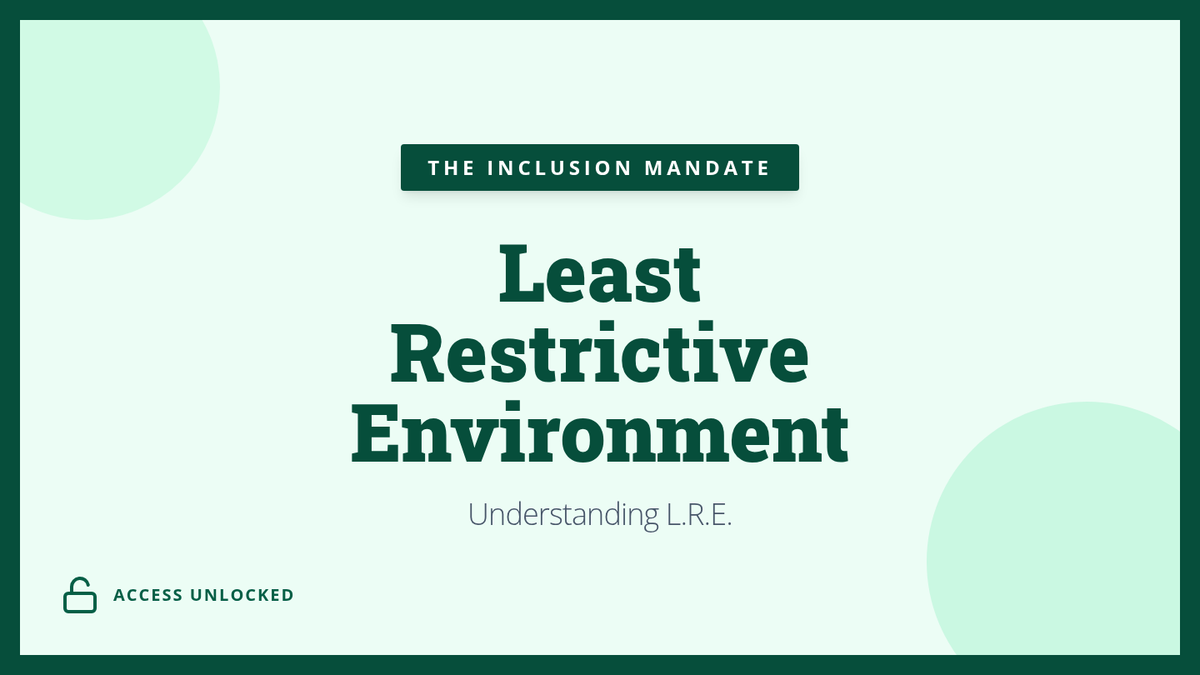 THE INCLUSION MANDATE

Least Restrictive Environment

Understanding L.R.E.

ACCESS UNLOCKED